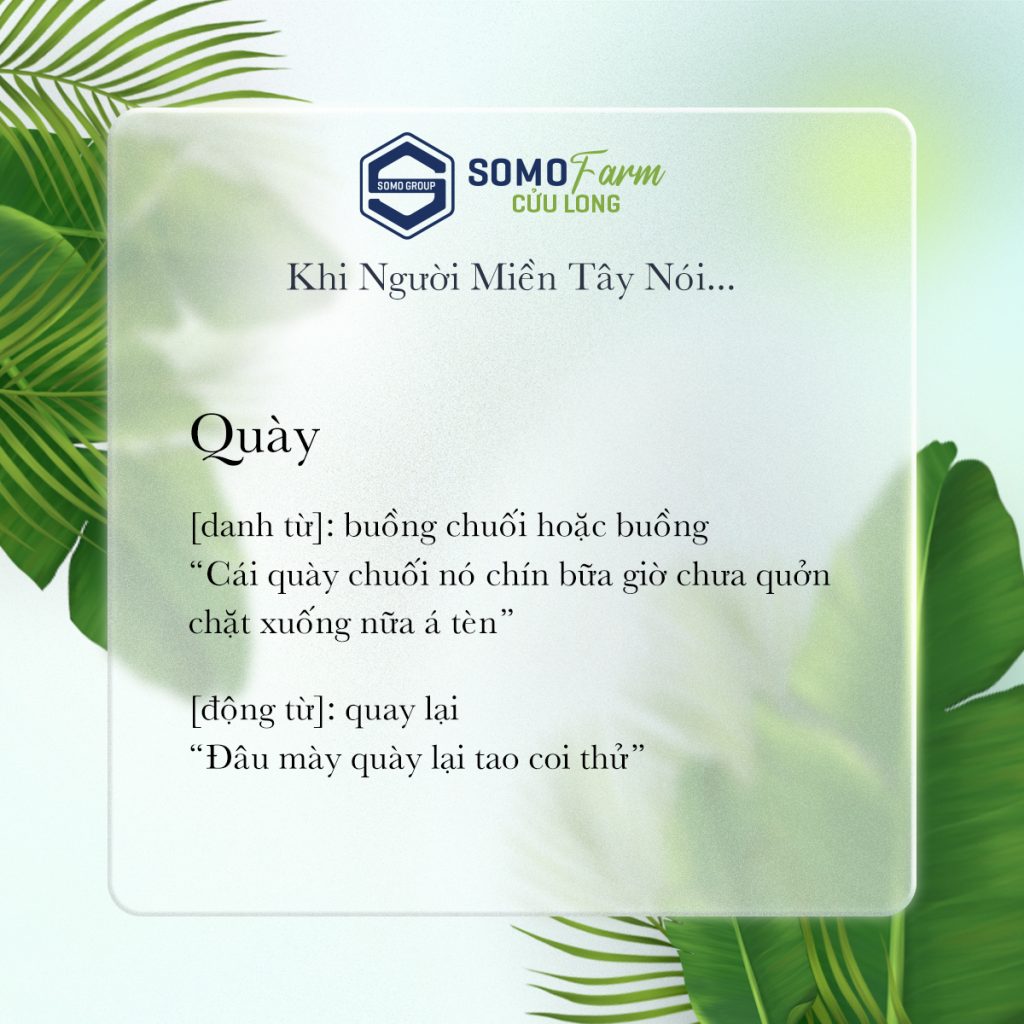 SOMO GROUP
SOMO Farm
CỬU LONG

Khi Người Miền Tây Nói...

Quày

[danh từ]: buồng chuối hoặc buồng
“Cái quày chuối nó chín bữa giờ chưa quởn chặt xuống nữa á tèn”

[động từ]: quay lại
“Đâu mày quày lại tao coi thử”